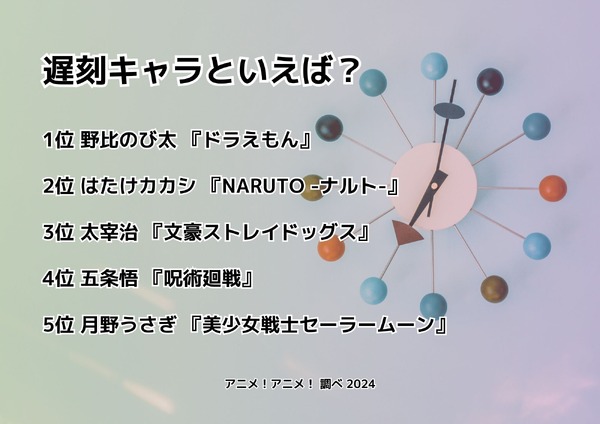 遅刻キャラといえば？

1位 野比のび太 『ドラえもん』

2位 はたけカカシ 『NARUTO -ナルト-』

3位 太宰治 『文豪ストレイドッグス』

4位 五条悟 『呪術廻戦』

5位 月野うさぎ 『美少女戦士セーラームーン』

アニメ！アニメ！ 調べ 2024